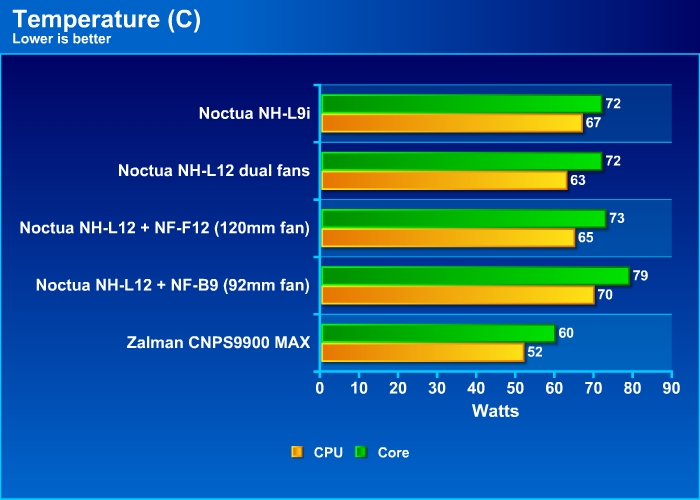 Temperature (C)
Lower is better

Noctua NH-L9i
72
67

Noctua NH-L12 dual fans
72
63

Noctua NH-L12 + NF-F12 (120mm fan)
73
65

Noctua NH-L12 + NF-B9 (92mm fan)
79
70

Zalman CNPS9900 MAX
60
52

0 10 20 30 40 50 60 70 80 90
Watts

CPU Core